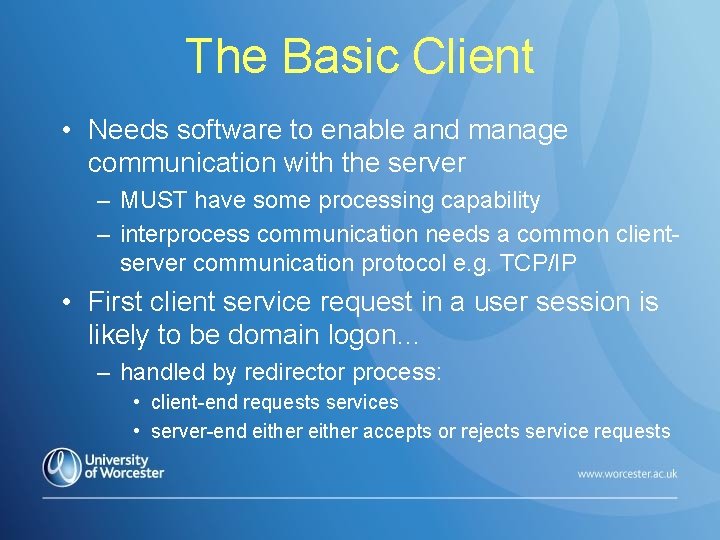 The Basic Client

• Needs software to enable and manage communication with the server

– MUST have some processing capability

– interprocess communication needs a common client-server communication protocol e.g. TCP/IP

• First client service request in a user session is likely to be domain logon...

– handled by redirector process:

• client-end requests services

• server-end either either accepts or rejects service requests

University of Worcester

www.worcester.ac.uk